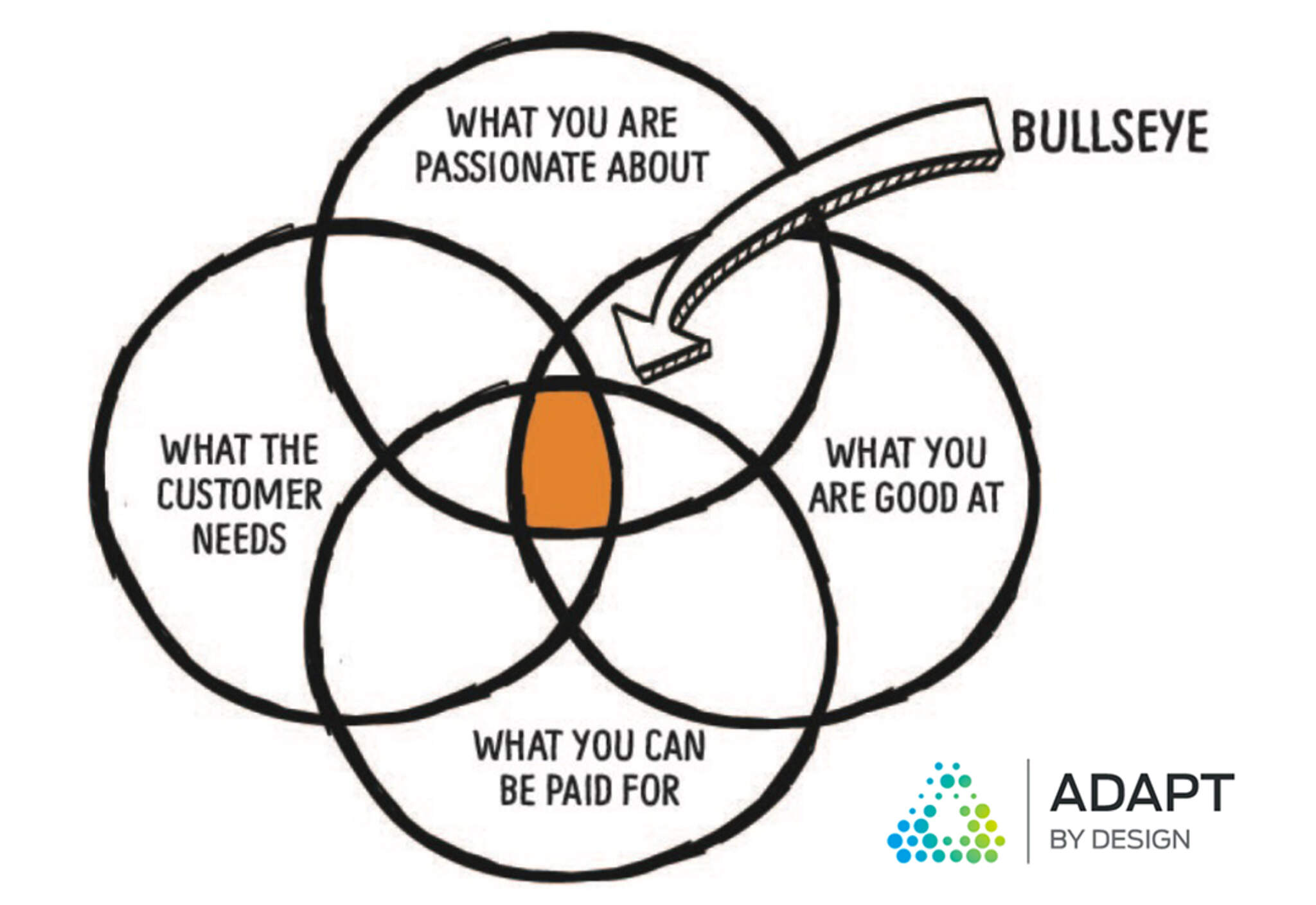 WHAT YOU ARE PASSIONATE ABOUT

BULLSEYE

WHAT THE CUSTOMER NEEDS

WHAT YOU ARE GOOD AT

WHAT YOU CAN BE PAID FOR

ADAPT
BY DESIGN